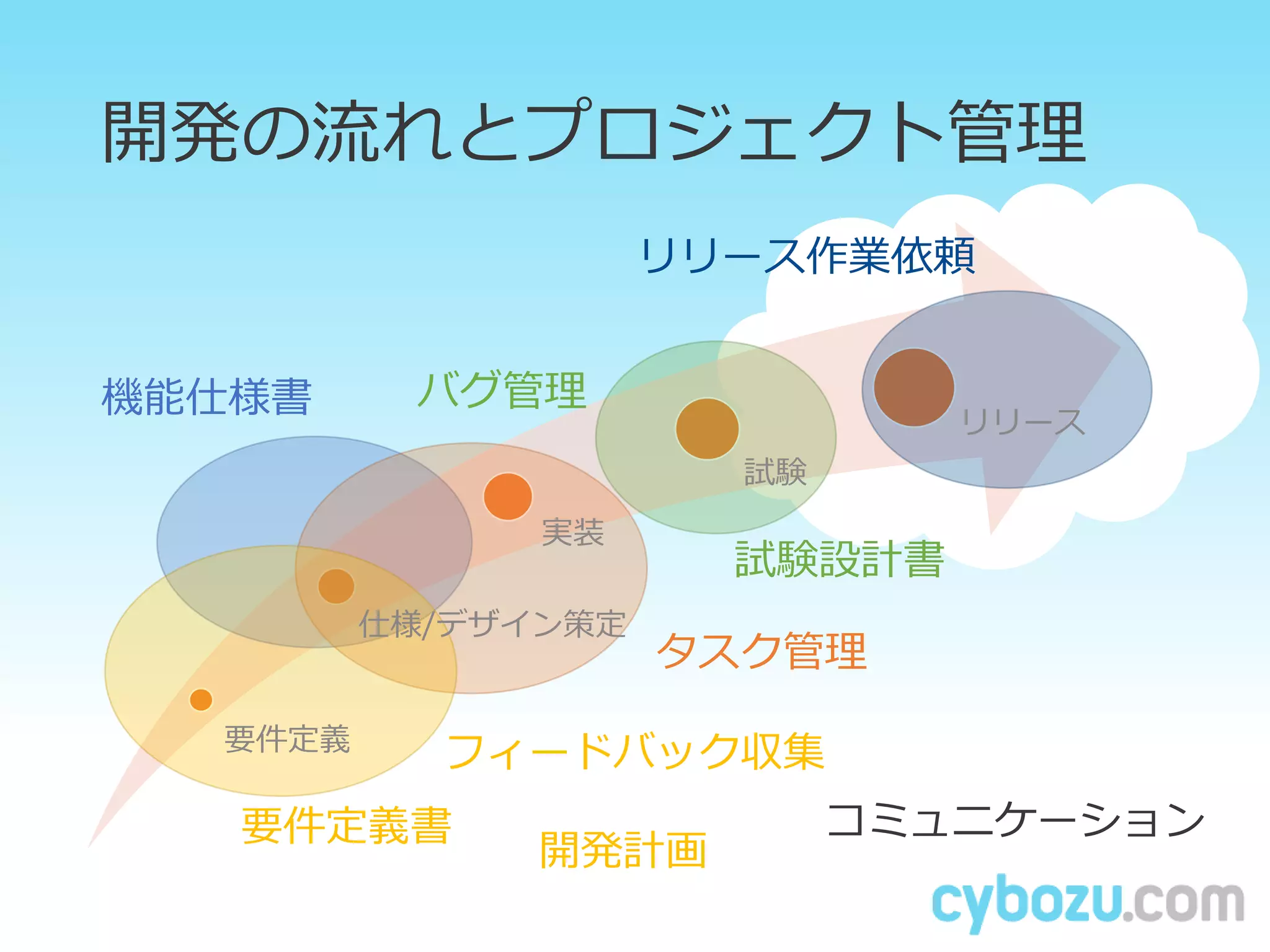 開発の流れとプロジェクト管理

リリース作業依頼

機能仕様書

バグ管理

リリース

試験

実装

試験設計書

仕様/デザイン策定

タスク管理

要件定義

フィードバック収集

要件定義書

開発計画

コミュニケーション

cybozu.com